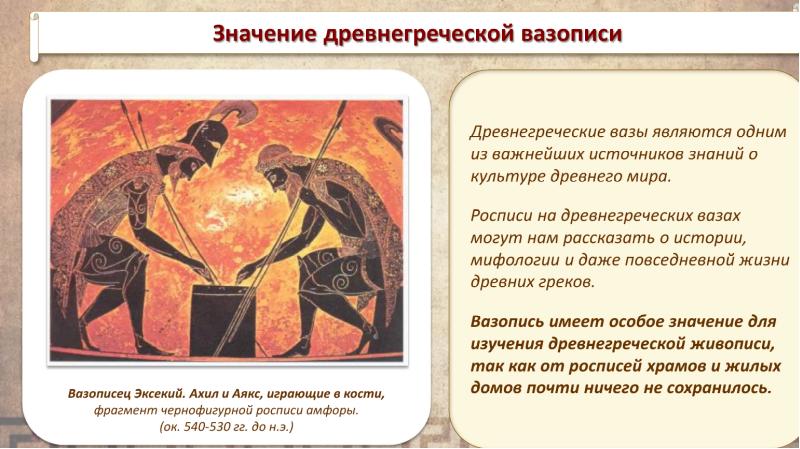 Значение древнегреческой вазописи

Вазописец Эксекий. Ахил и Аякс, играющие в кости, фрагмент чернофигурной росписи амфоры. (ок. 540-530 гг. до н.э.)

Древнегреческие вазы являются одним из важнейших источников знаний о культуре древнего мира.

Росписи на древнегреческих вазах могут нам рассказать о истории, мифологии и даже повседневной жизни древних греков.

Вазопись имеет особое значение для изучения древнегреческой живописи, так как от росписей храмов и жилых домов почти ничего не сохранилось.